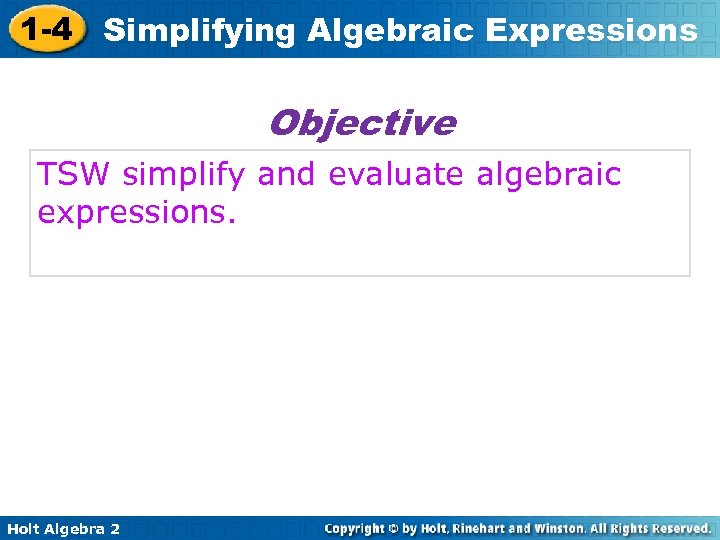 1-4 Simplifying Algebraic Expressions

Objective

TSW simplify and evaluate algebraic expressions.

Holt Algebra 2

Copyright © by Holt, Rinehart and Winston. All Rights Reserved.